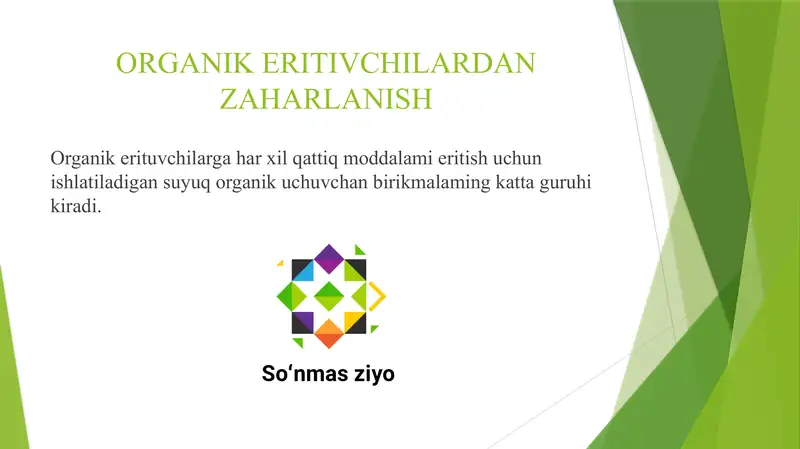 ORGANIK ERITIVCHILARDAN ZAHARLANISH

Organik erituvchilarga har xil qattiq moddalami eritish uchun ishlatiladigan suyuq organik uchuvchan birikmalaming katta guruhi kiradi.

So‘nmas ziyo